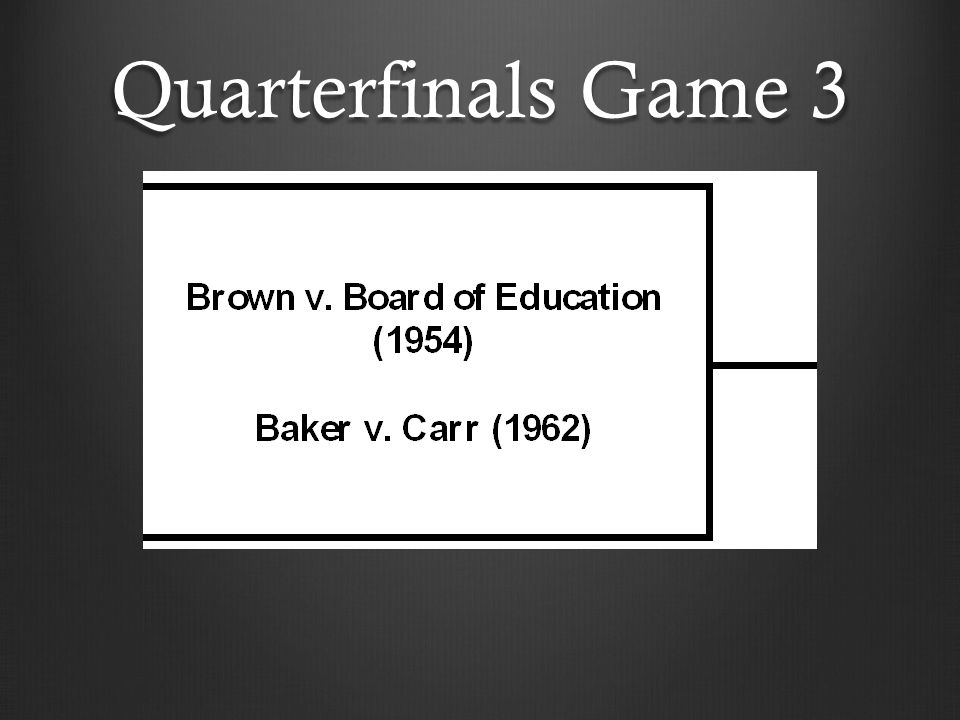 Quarterfinals Game 3

Brown v. Board of Education (1954)

Baker v. Carr (1962)